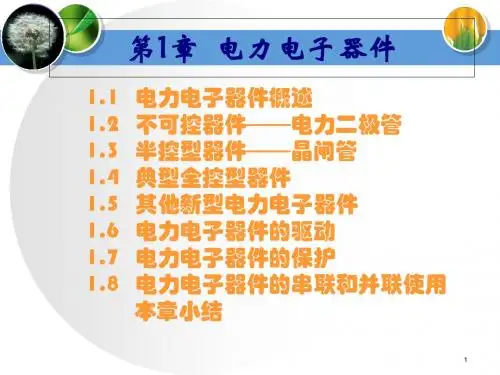 第1章 电力电子器件

1.1 电力电子器件概述
1.2 不可控器件——电力二极管
1.3 半控型器件——晶闸管
1.4 典型全控型器件
1.5 其他新型电力电子器件
1.6 电力电子器件的驱动
1.7 电力电子器件的保护
1.8 电力电子器件的串联和并联使用
本章小结

1